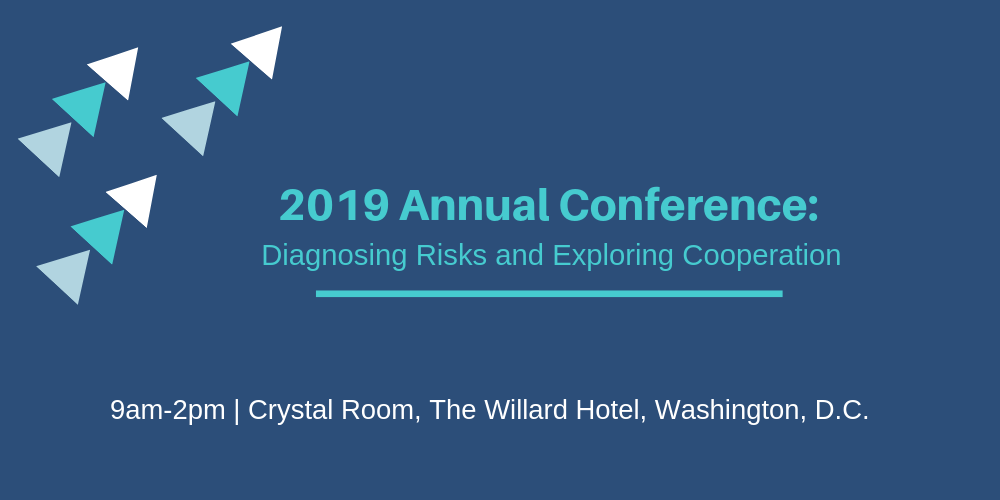 2019 Annual Conference:
Diagnosing Risks and Exploring Cooperation

9am-2pm | Crystal Room, The Willard Hotel, Washington, D.C.